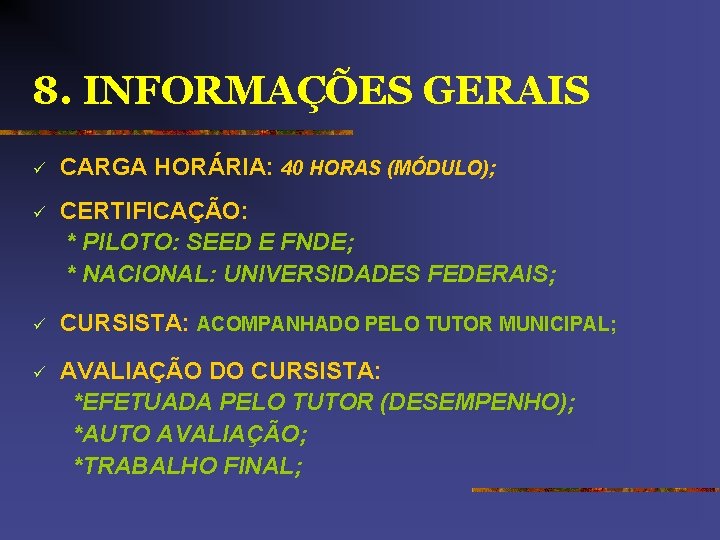 8. INFORMAÇÕES GERAIS

✓ CARGA HORÁRIA: 40 HORAS (MÓDULO);

✓ CERTIFICAÇÃO:
* PILOTO: SEED E FNDE;
* NACIONAL: UNIVERSIDADES FEDERAIS;

✓ CURSISTA: ACOMPANHADO PELO TUTOR MUNICIPAL;

✓ AVALIAÇÃO DO CURSISTA:
*EFETUADA PELO TUTOR (DESEMPENHO);
*AUTO AVALIAÇÃO;
*TRABALHO FINAL;